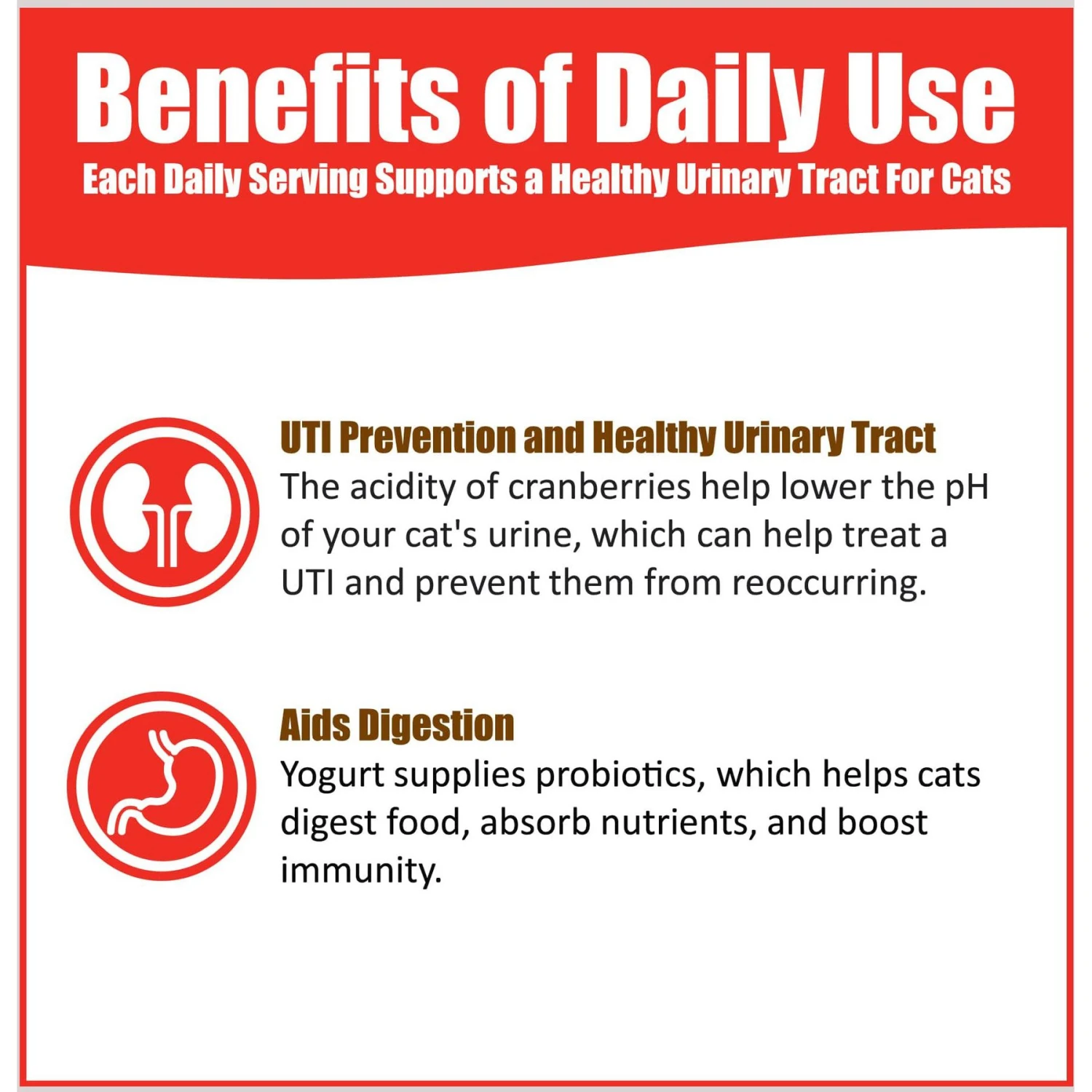 Benefits of Daily Use
Each Daily Serving Supports a Healthy Urinary Tract For Cats

UTI Prevention and Healthy Urinary Tract
The acidity of cranberries help lower the pH of your cat's urine, which can help treat a UTI and prevent them from reoccurring.

Aids Digestion
Yogurt supplies probiotics, which helps cats digest food, absorb nutrients, and boost immunity.